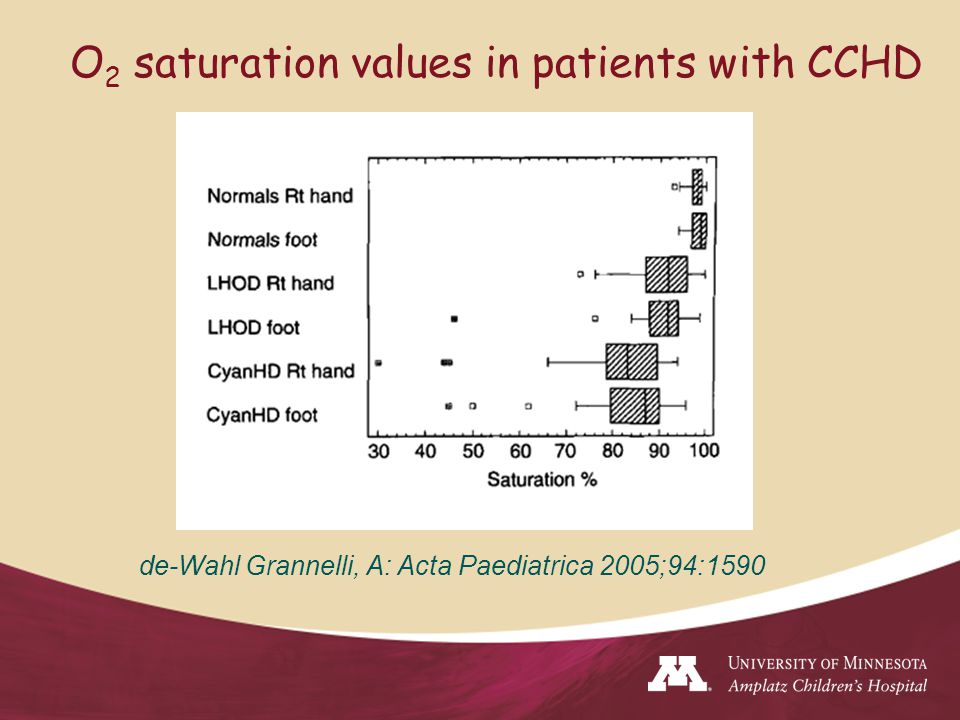 $O_2$ saturation values in patients with CCHD

Normals Rt hand
Normals foot
LHOD Rt hand
LHOD foot
CyanHD Rt hand
CyanHD foot

30 40 50 60 70 80 90 100
Saturation %

de-Wahl Grannelli, A: Acta Paediatrica 2005;94:1590

UNIVERSITY OF MINNESOTA
Amplatz Children's Hospital